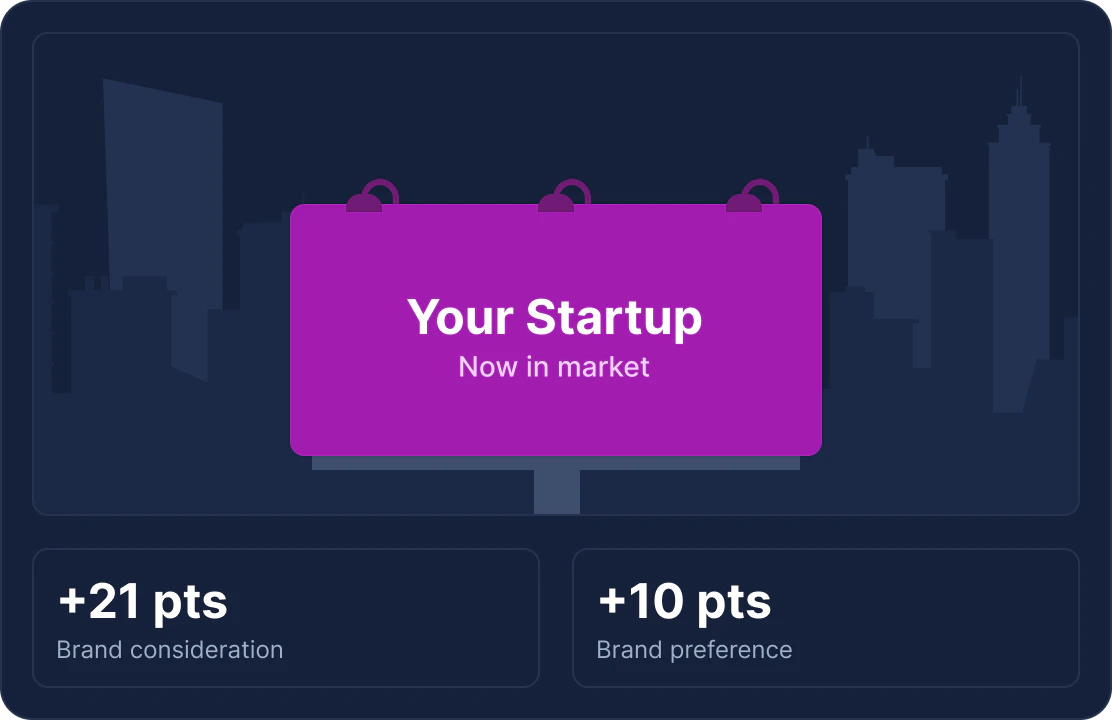 Your Startup
Now in market

+21 pts
Brand consideration

+10 pts
Brand preference